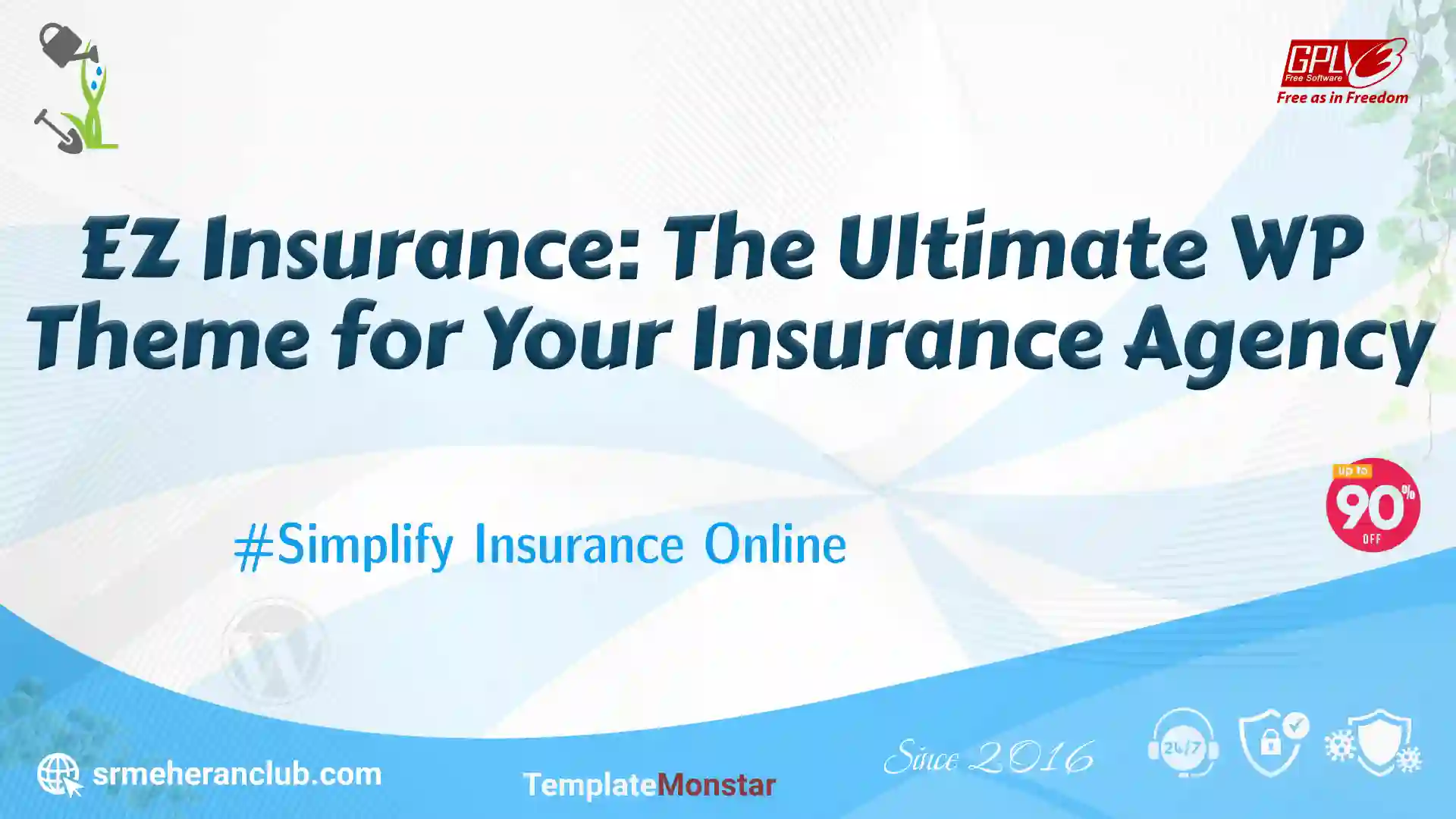 GPLv3
Free Software
Free as in Freedom

EZ Insurance: The Ultimate WP Theme for Your Insurance Agency

up to 90% OFF

#Simplify Insurance Online

srmeheranclub.com

TemplateMonstar

Since 2016

24/7